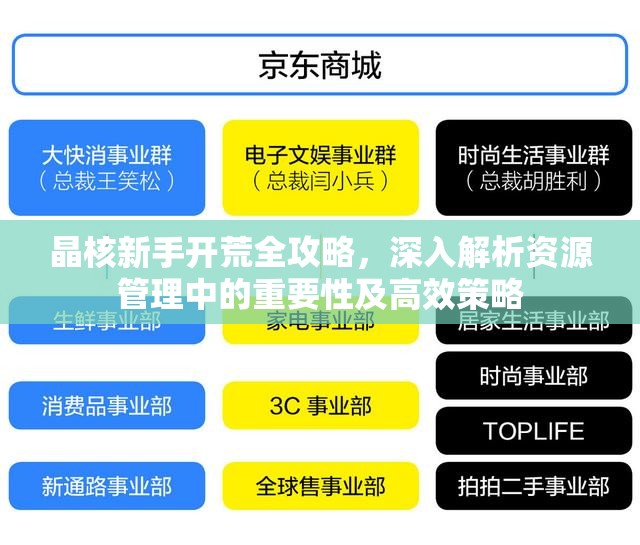 京东商城

大快消事业群
（总裁王笑松）

电子文娱事业群
（总裁闫小兵）

时尚生活事业群
（总裁胡胜利）

晶核新手开荒全攻略，深入解析资源管理中的重要性及高效策略

生鲜事业部

消费品事业部

新通路事业部

家电事业部

3C 事业部

全球售事业部

居家生活事业部

时尚事业部

TOPLIFE

拍拍二手事业部